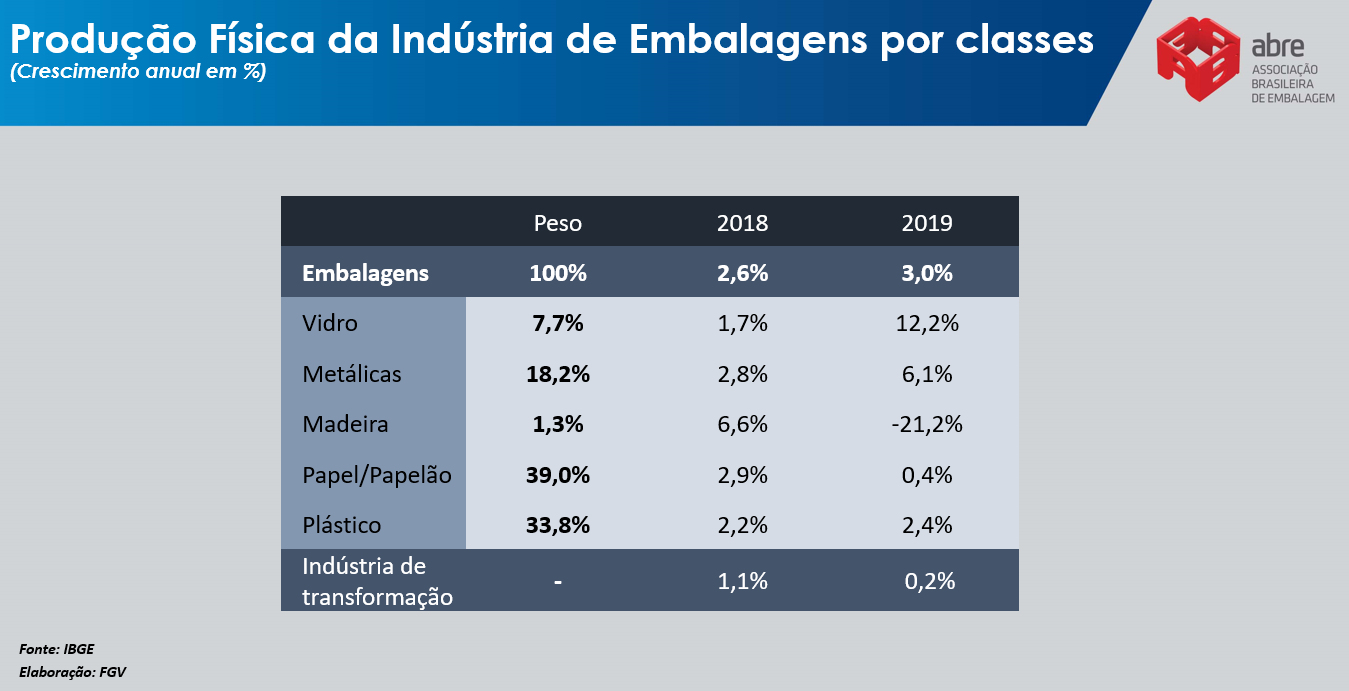 Produção Física da Indústria de Embalagens por classes
(Crescimento anual em %)

abre
ASSOCIAÇÃO
BRASILEIRA
DE EMBALAGEM

| | Peso | 2018 | 2019 |
|---|---|---|---|
| Embalagens | 100% | 2,6% | 3,0% |
| Vidro | 7,7% | 1,7% | 12,2% |
| Metálicas | 18,2% | 2,8% | 6,1% |
| Madeira | 1,3% | 6,6% | -21,2% |
| Papel/Papelão | 39,0% | 2,9% | 0,4% |
| Plástico | 33,8% | 2,2% | 2,4% |
| Indústria de transformação | - | 1,1% | 0,2% |

Fonte: IBGE
Elaboração: FGV